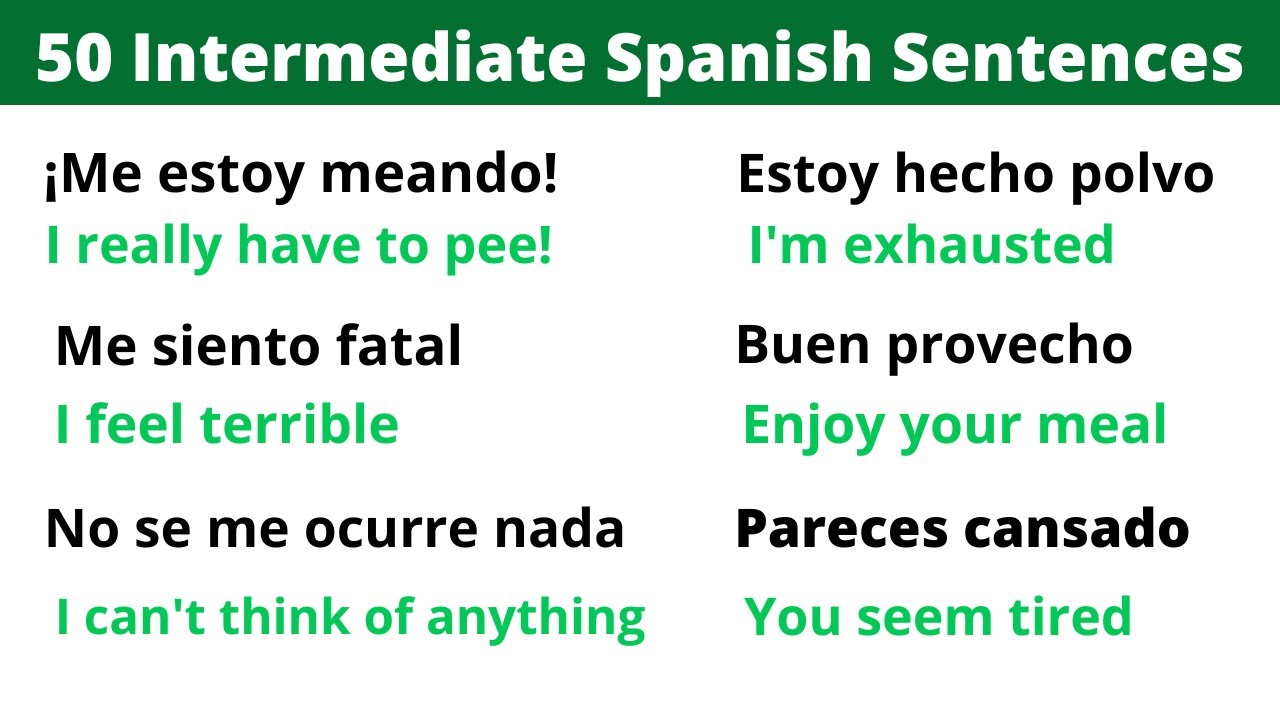 50 Intermediate Spanish Sentences

¡Me estoy meando!
I really have to pee!

Me siento fatal
I feel terrible

No se me ocurre nada
I can't think of anything

Estoy hecho polvo
I'm exhausted

Buen provecho
Enjoy your meal

Pareces cansado
You seem tired